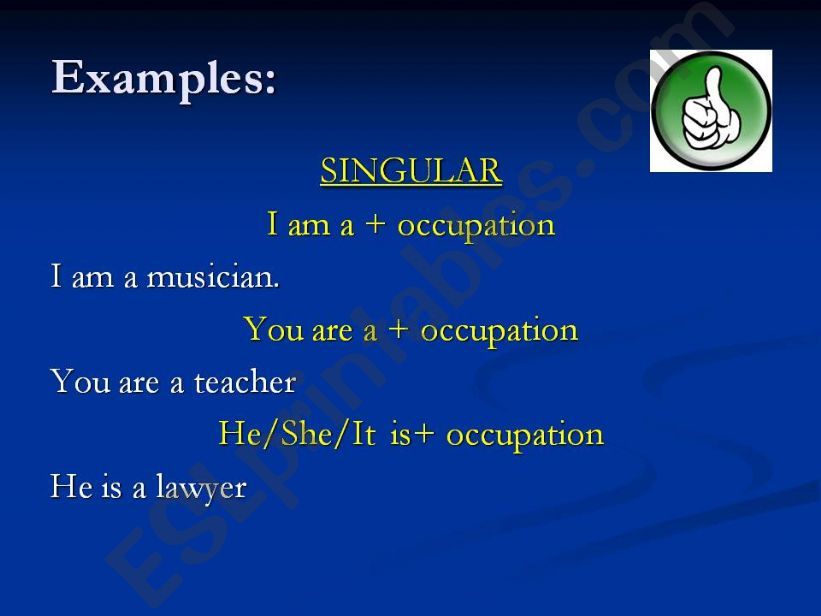 Examples:

SINGULAR

I am a + occupation

I am a musician.

You are a + occupation

You are a teacher

He/She/It is+ occupation

He is a lawyer

ESLprintables.com